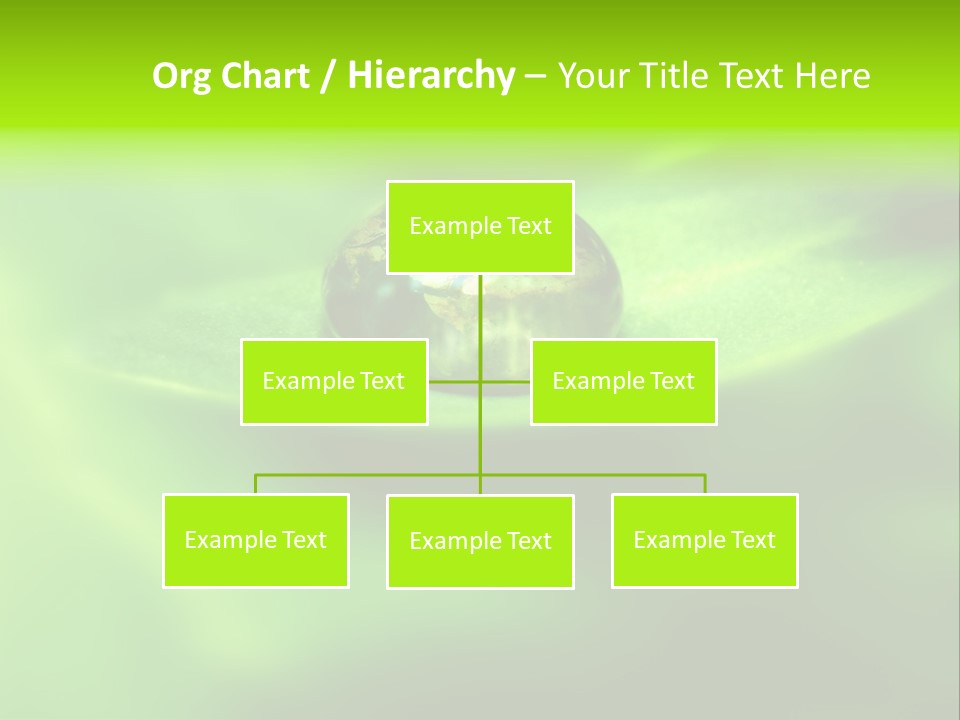 Org Chart / Hierarchy – Your Title Text Here

Example Text

Example Text

Example Text

Example Text

Example Text

Example Text